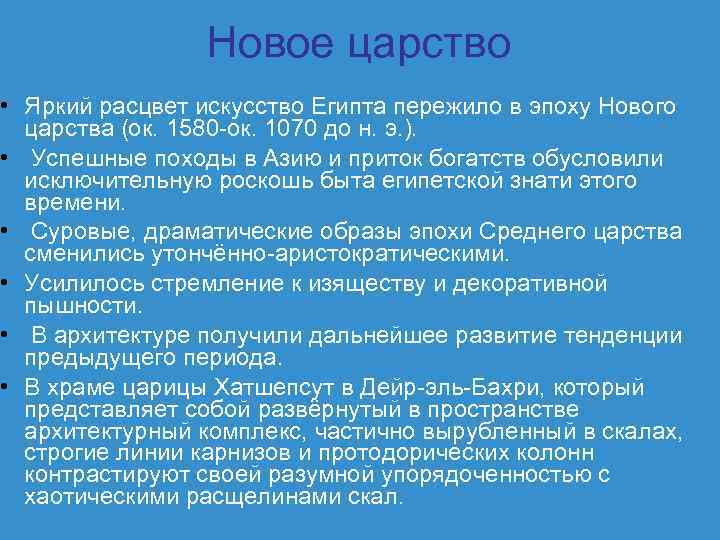 Новое царство

• Яркий расцвет искусство Египта пережило в эпоху Нового царства (ок. 1580-ок. 1070 до н. э.).
• Успешные походы в Азию и приток богатств обусловили исключительную роскошь быта египетской знати этого времени.
• Суровые, драматические образы эпохи Среднего царства сменились утончённо-аристократическими.
• Усилилось стремление к изяществу и декоративной пышности.
• В архитектуре получили дальнейшее развитие тенденции предыдущего периода.
• В храме царицы Хатшепсут в Дейр-эль-Бахри, который представляет собой развёрнутый в пространстве архитектурный комплекс, частично вырубленный в скалах, строгие линии карнизов и протодорических колонн контрастируют своей разумной упорядоченностью с хаотическими расщелинами скал.